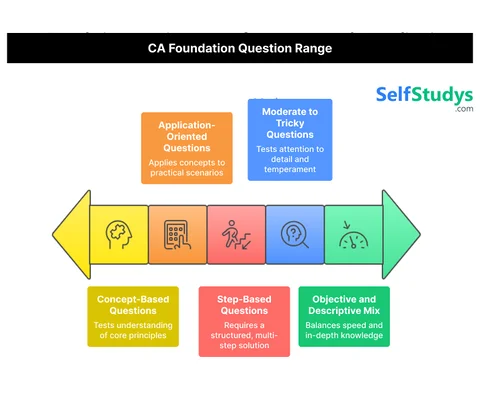 CA Foundation Question Range

SelfStudys
.com

Application-Oriented Questions
Applies concepts to practical scenarios

Moderate to Tricky Questions
Tests attention to detail and temperament

Concept-Based Questions
Tests understanding of core principles

Step-Based Questions
Requires a structured, multi-step solution

Objective and Descriptive Mix
Balances speed and in-depth knowledge